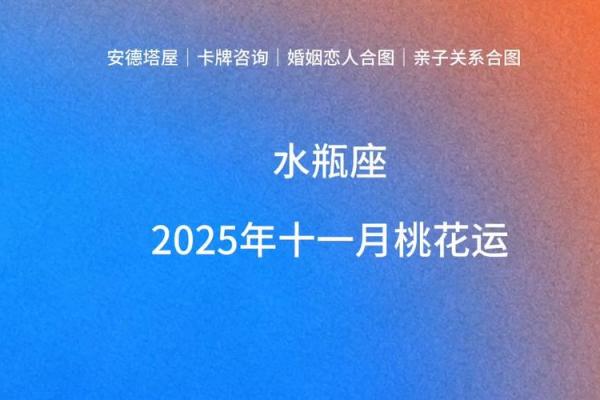 安德塔屋｜卡牌咨询｜婚姻恋人合图｜亲子关系合图

水瓶座

2025年十一月桃花运